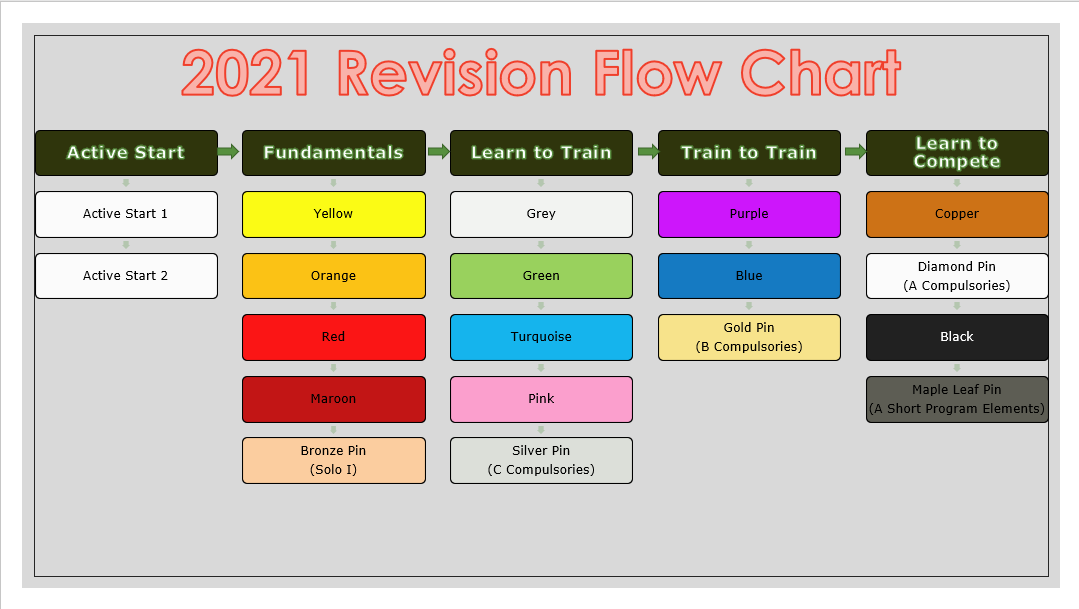 2021 Revision Flow Chart

Active Start

Active Start 1

Active Start 2

Fundamentals

Yellow

Orange

Red

Maroon

Bronze Pin (Solo I)

Learn to Train

Grey

Green

Turquoise

Pink

Silver Pin (C Compulsories)

Train to Train

Purple

Blue

Gold Pin (B Compulsories)

Learn to Compete

Copper

Diamond Pin (A Compulsories)

Black

Maple Leaf Pin (A Short Program Elements)